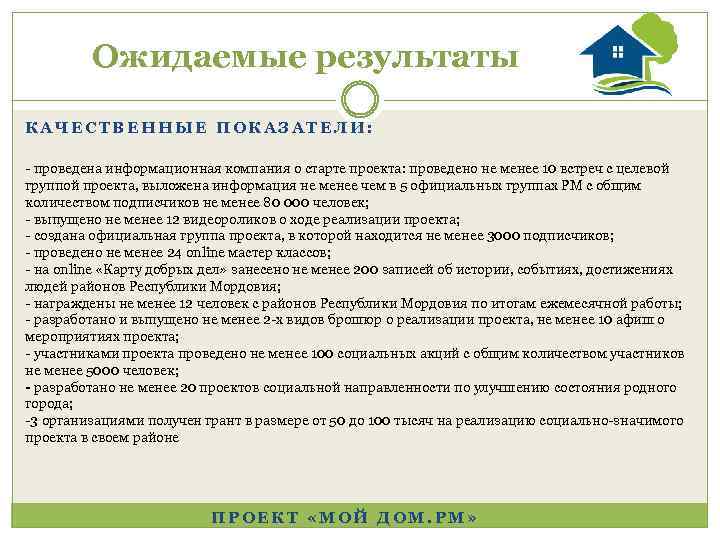 Ожидаемые результаты

КАЧЕСТВЕННЫЕ ПОКАЗАТЕЛИ:

- проведена информационная компания о старте проекта: проведено не менее 10 встреч с целевой группой проекта, выложена информация не менее чем в 5 официальных группах РМ с общим количеством подписчиков не менее 80 000 человек;
- выпущено не менее 12 видеороликов о ходе реализации проекта;
- создана официальная группа проекта, в которой находится не менее 3000 подписчиков;
- проведено не менее 24 online мастер классов;
- на online «Карту добрых дел» занесено не менее 200 записей об истории, событиях, достижениях людей районов Республики Мордовия;
- награждены не менее 12 человек с районов Республики Мордовия по итогам ежемесячной работы;
- разработано и выпущено не менее 2-х видов брошюр о реализации проекта, не менее 10 афиш о мероприятиях проекта;
- участниками проекта проведено не менее 100 социальных акций с общим количеством участников не менее 5000 человек;
- разработано не менее 20 проектов социальной направленности по улучшению состояния родного города;
-3 организациями получен грант в размере от 50 до 100 тысяч на реализацию социально-значимого проекта в своем районе

ПРОЕКТ «МОЙ ДОМ.РМ»